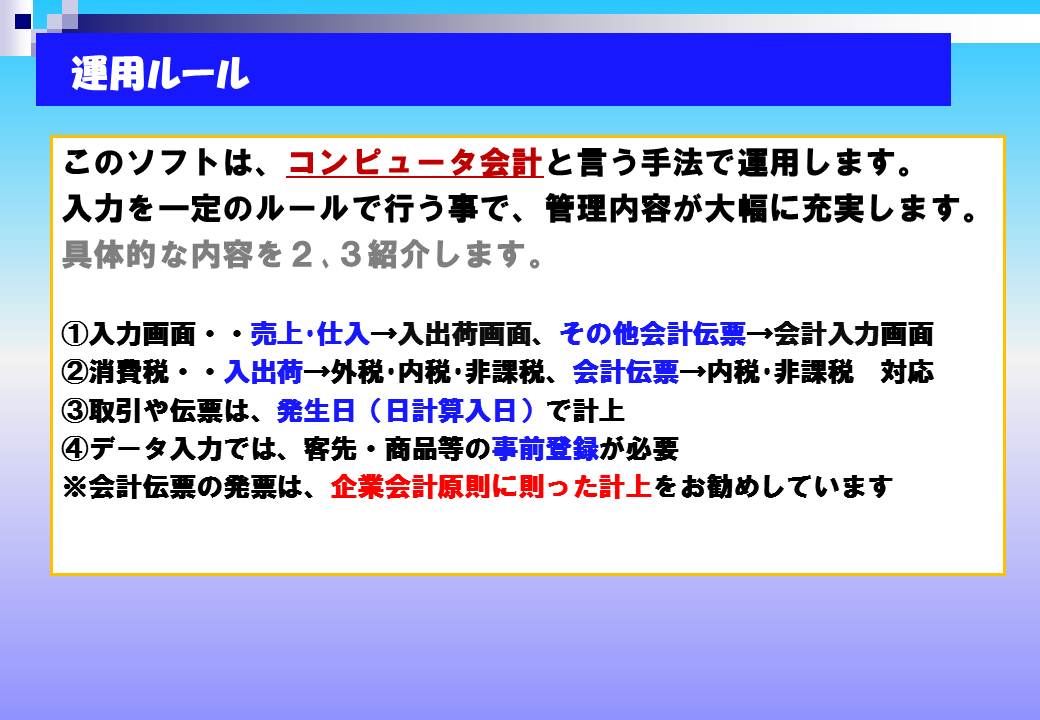 運用ルール

このソフトは、コンピュータ会計と言う手法で運用します。
入力を一定のルールで行う事で、管理内容が大幅に充実します。
具体的な内容を２､３紹介します。

①入力画面・・売上･仕入→入出荷画面、その他会計伝票→会計入力画面
②消費税・・入出荷→外税･内税･非課税、会計伝票→内税･非課税　対応
③取引や伝票は、発生日（日計算入日）で計上
④データ入力では、客先・商品等の事前登録が必要
※会計伝票の発票は、企業会計原則に則った計上をお勧めしています